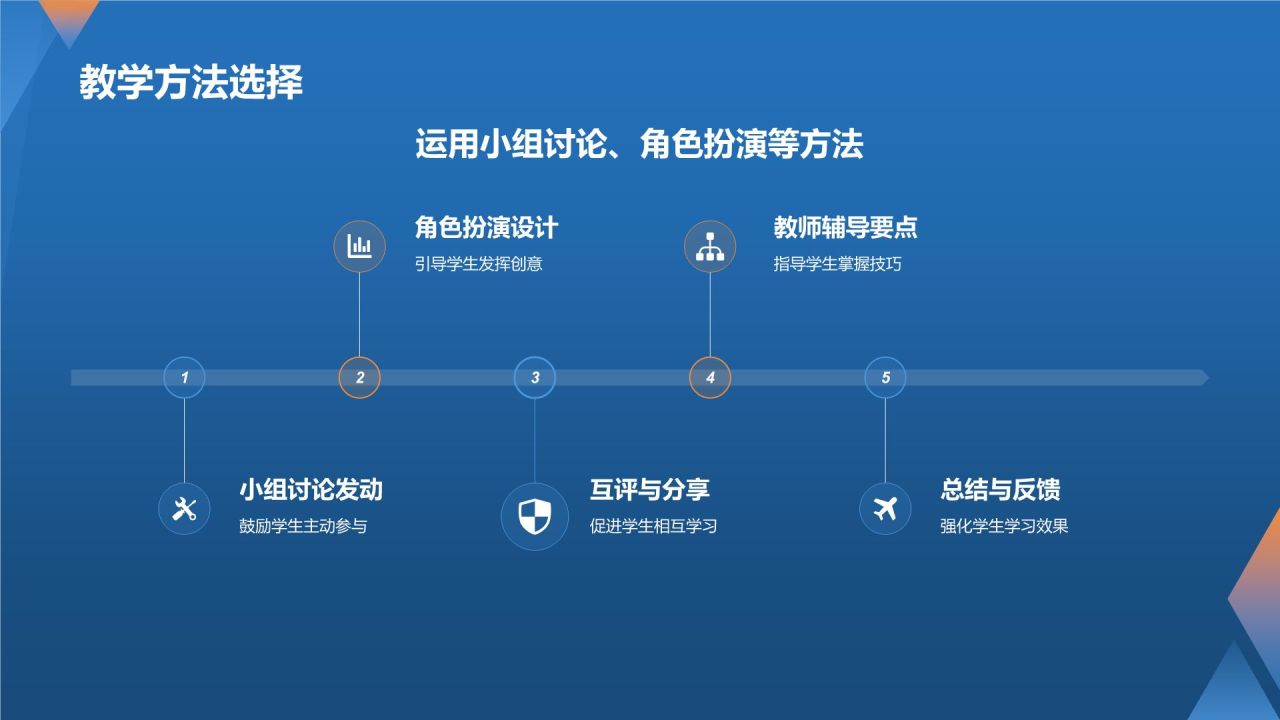 教学方法选择

运用小组讨论、角色扮演等方法

角色扮演设计
引导学生发挥创意

教师辅导要点
指导学生掌握技巧

1

2

3

4

5

小组讨论发动
鼓励学生主动参与

互评与分享
促进学生相互学习

总结与反馈
强化学生学习效果